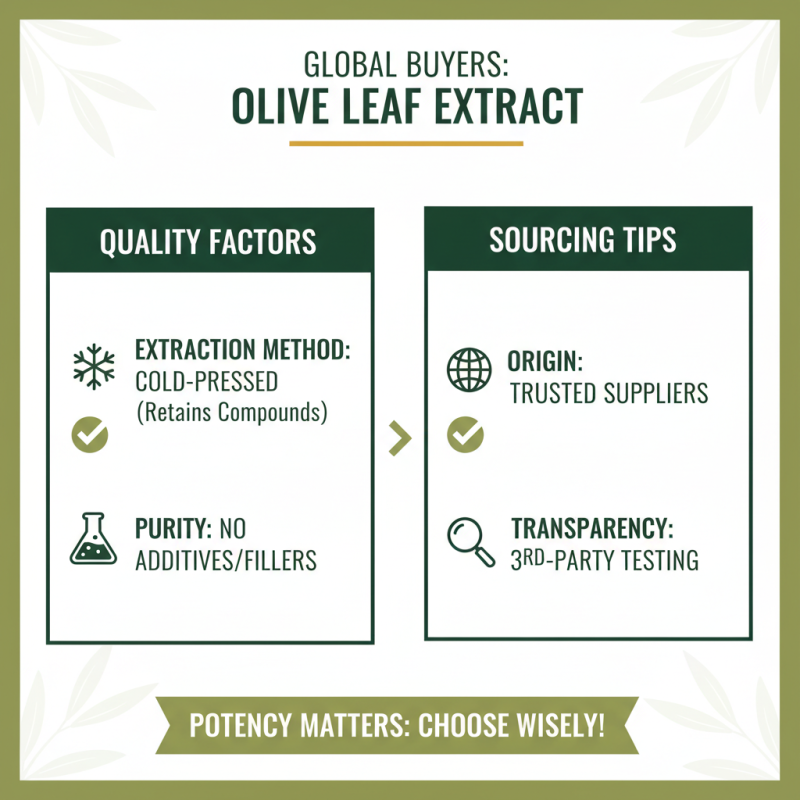 GLOBAL BUYERS:
OLIVE LEAF EXTRACT

QUALITY FACTORS

EXTRACTION METHOD: COLD-PRESSED (Retains Compounds)

PURITY: NO ADDITIVES/FILLERS

SOURCING TIPS

ORIGIN: TRUSTED SUPPLIERS

TRANSPARENCY: 3RD-PARTY TESTING

POTENCY MATTERS: CHOOSE WISELY!